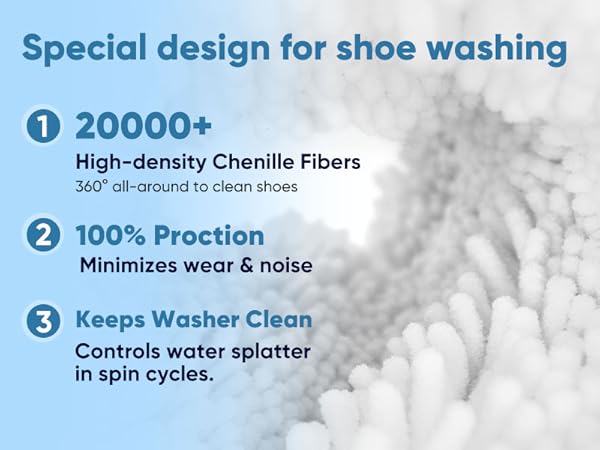 Special design for shoe washing

1 20000+

High-density Chenille Fibers

360° all-around to clean shoes

2 100% Proction

Minimizes wear & noise

3 Keeps Washer Clean

Controls water splatter in spin cycles.